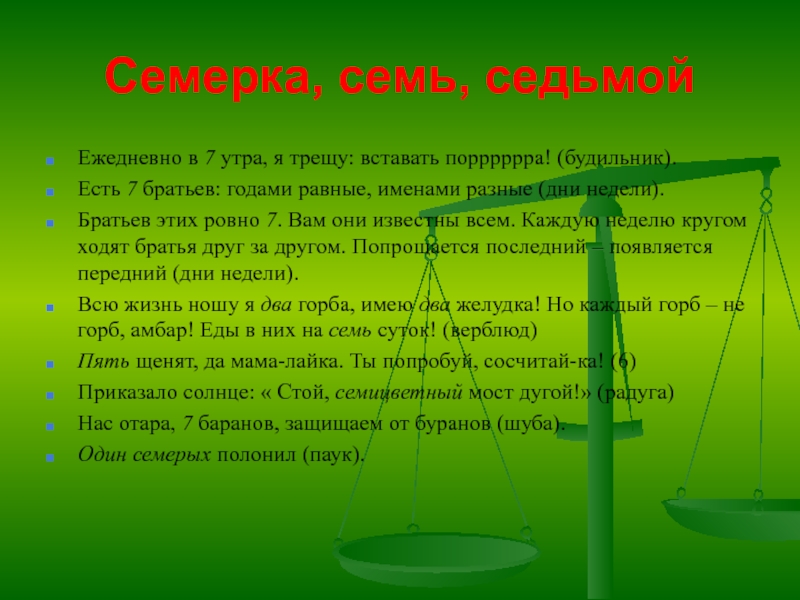 Семерка, семь, седьмой

Ежедневно в 7 утра, я трещу: вставать порррррра! (будильник).

Есть 7 братьев: годами равные, именами разные (дни недели).

Братьев этих ровно 7. Вам они известны всем. Каждую неделю кругом ходят братья друг за другом. Попрощается последний – появляется передний (дни недели).

Всю жизнь ношу я два горба, имею два желудка! Но каждый горб – не горб, амбар! Еды в них на семь суток! (верблюд)

Пять щенят, да мама-лайка. Ты попробуй, сосчитай-ка! (6)

Приказало солнце: « Стой, семицветный мост дугой!» (радуга)

Нас отара, 7 баранов, защищаем от буранов (шуба).

Один семерых полонил (паук).